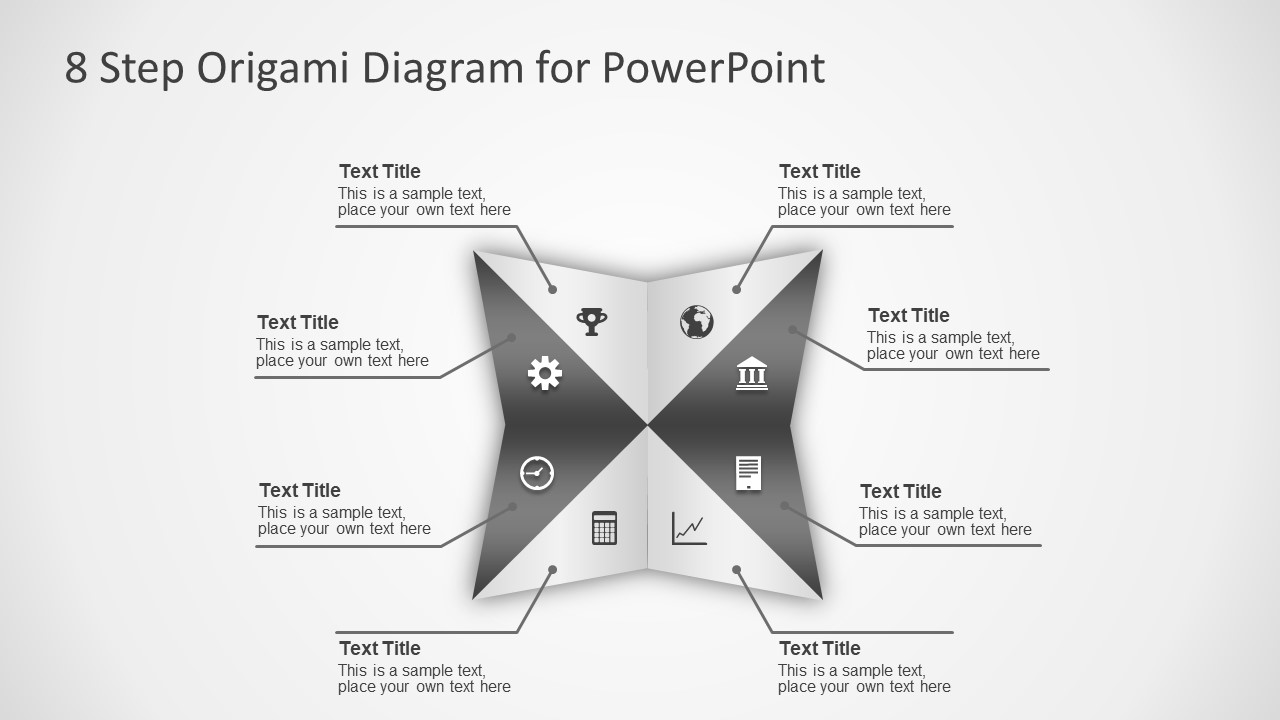 8 Step Origami Diagram for PowerPoint

Text Title
This is a sample text, place your own text here

Text Title
This is a sample text, place your own text here

Text Title
This is a sample text, place your own text here

Text Title
This is a sample text, place your own text here

Text Title
This is a sample text, place your own text here

Text Title
This is a sample text, place your own text here

Text Title
This is a sample text, place your own text here

Text Title
This is a sample text, place your own text here